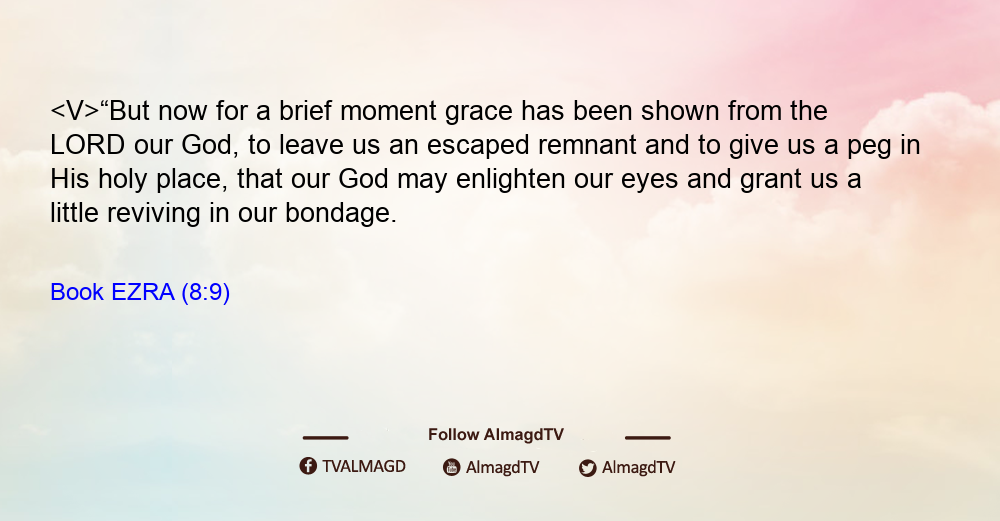 <V>“But now for a brief moment grace has been shown from the LORD our God, to leave us an escaped remnant and to give us a peg in His holy place, that our God may enlighten our eyes and grant us a little reviving in our bondage.

Book EZRA (8:9)

Follow AlmagdTV

TVALMAGD AlmagdTV AlmagdTV